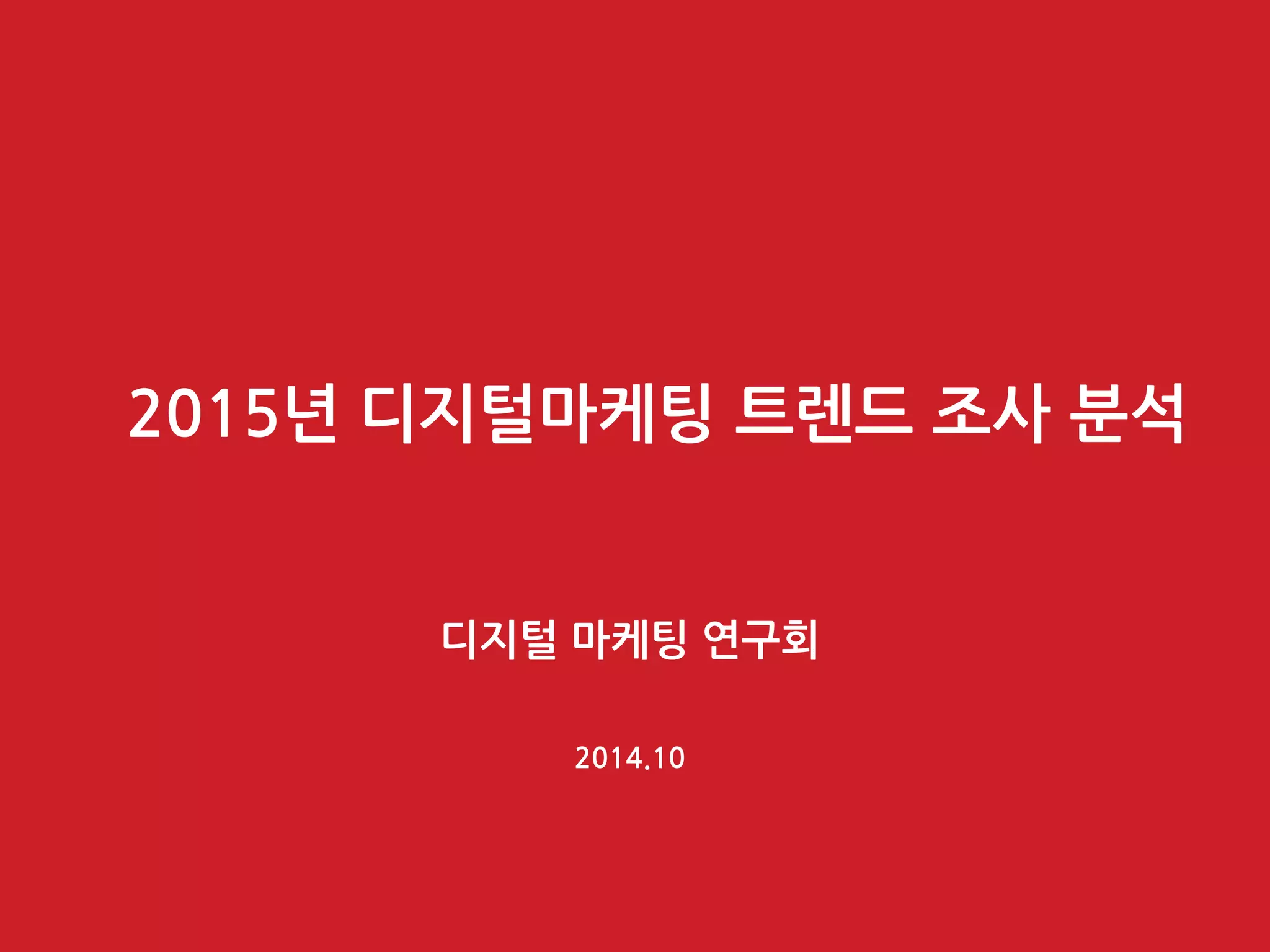 2015년 디지털마케팅 트렌드 조사 분석

디지털 마케팅 연구회

2014.10